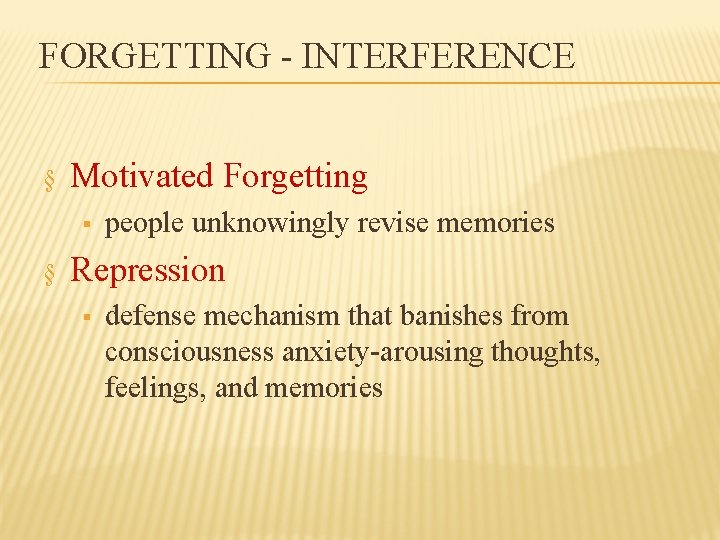 FORGETTING - INTERFERENCE

§ Motivated Forgetting
▪ people unknowingly revise memories

§ Repression
▪ defense mechanism that banishes from consciousness anxiety-arousing thoughts, feelings, and memories